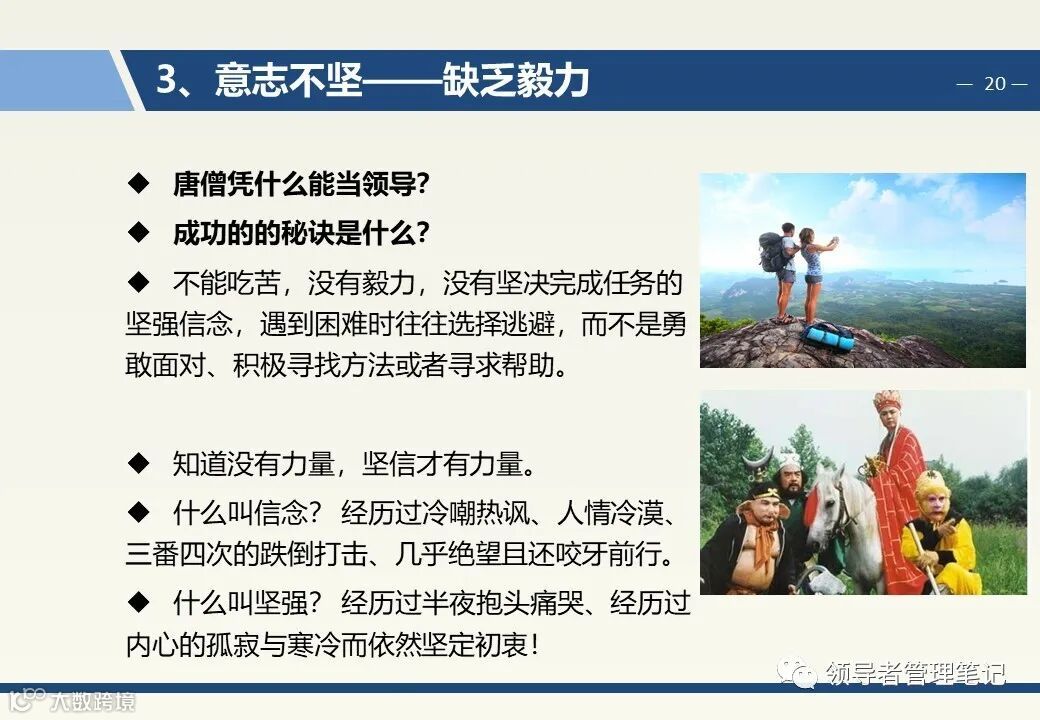 3、意志不坚——缺乏毅力

— 20 —

◆ 唐僧凭什么能当领导?

◆ 成功的的秘诀是什么?

◆ 不能吃苦，没有毅力，没有坚决完成任务的坚强信念，遇到困难时往往选择逃避，而不是勇敢面对、积极寻找方法或者寻求帮助。

◆ 知道没有力量，坚信才有力量。

◆ 什么叫信念？ 经历过冷嘲热讽、人情冷漠、三番四次的跌倒打击、几乎绝望且还咬牙前行。

◆ 什么叫坚强？ 经历过半夜抱头痛哭、经历过内心的孤寂与寒冷而依然坚定初衷!

领导者管理笔记

大数跨境